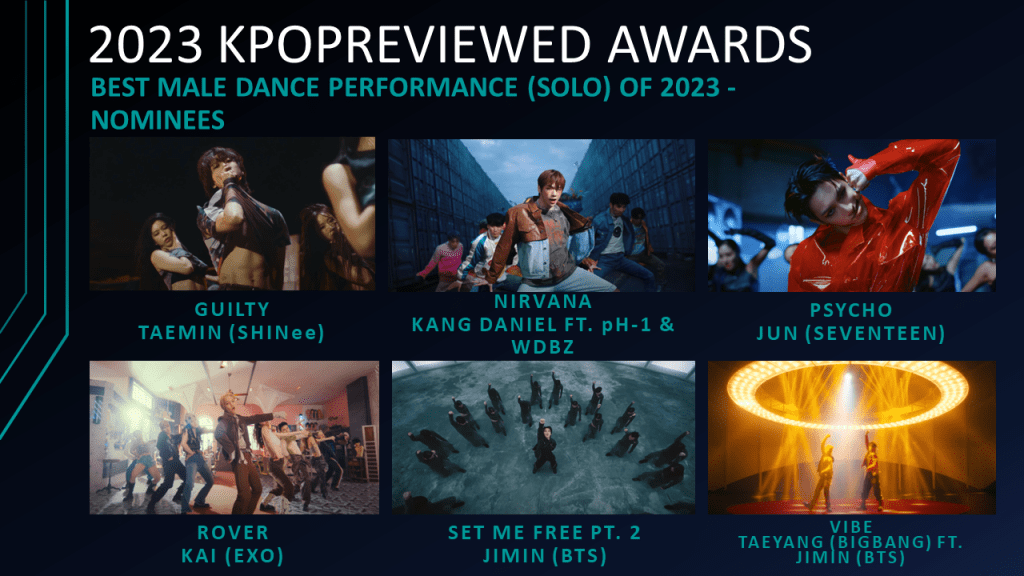 2023 KPOPREVIEWED AWARDS

BEST MALE DANCE PERFORMANCE (SOLO) OF 2023 - NOMINEES

GUILTY
TAEMIN (SHINee)

NIRVANA
KANG DANIEL FT. pH-1 & WDBZ

PSYCHO
JUN (SEVENTEEN)

ROVER
KAI (EXO)

SET ME FREE PT. 2
JIMIN (BTS)

VIBE
TAEYANG (BIGBANG) FT. JIMIN (BTS)